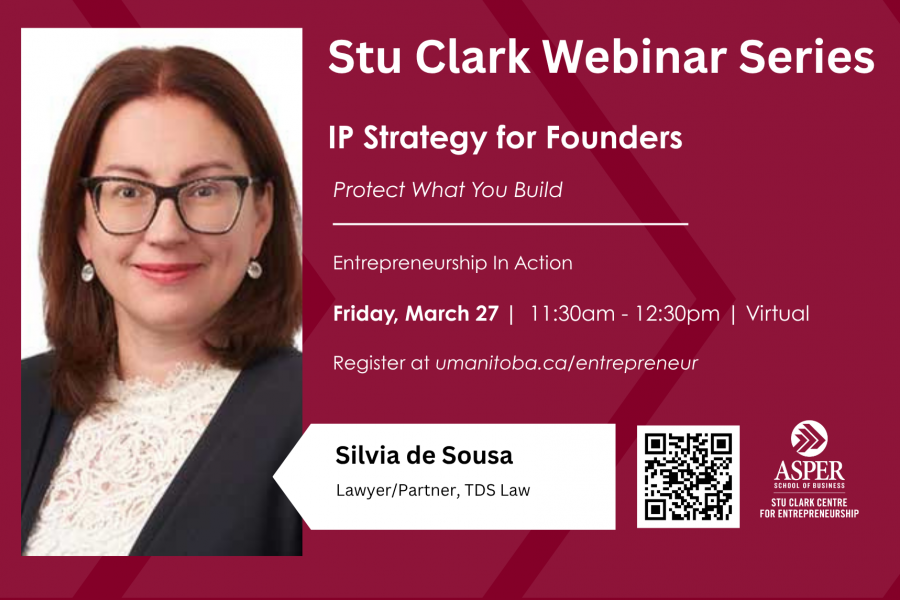 Stu Clark Webinar Series

IP Strategy for Founders

Protect What You Build

Entrepreneurship In Action

Friday, March 27 | 11:30am - 12:30pm | Virtual

Register at umanitoba.ca/entrepreneur

Silvia de Sousa

Lawyer/Partner, TDS Law

ASPER
SCHOOL OF BUSINESS
STU CLARK CENTRE FOR ENTREPRENEURSHIP